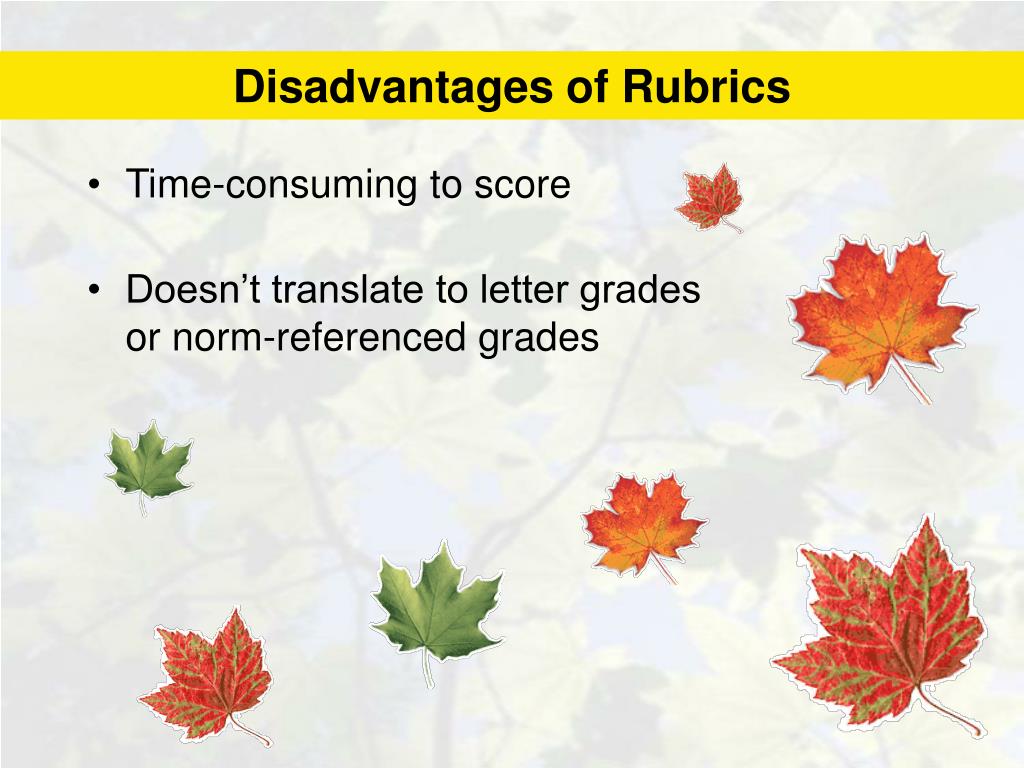 Disadvantages of Rubrics

• Time-consuming to score

• Doesn’t translate to letter grades or norm-referenced grades